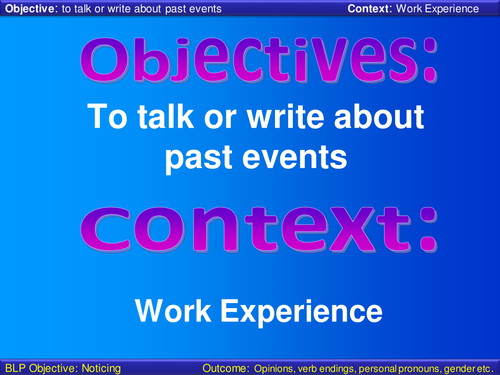 Objective: to talk or write about past events
Context: Work Experience

Objectives:

To talk or write about past events

context:

Work Experience

BLP Objective: Noticing
Outcome: Opinions, verb endings, personal pronouns, gender etc.